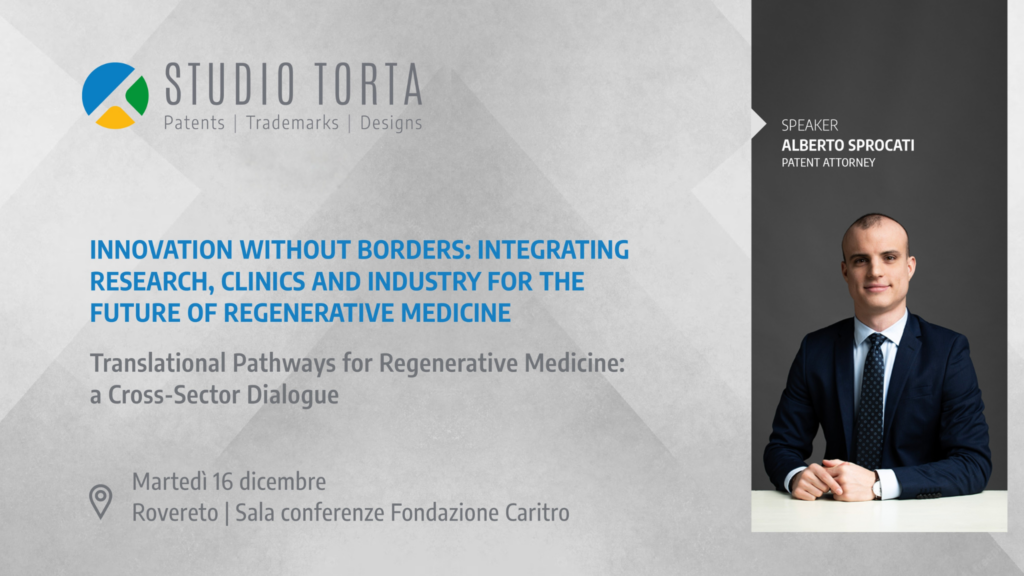 STUDIO TORTA
Patents | Trademarks | Designs

INNOVATION WITHOUT BORDERS: INTEGRATING RESEARCH, CLINICS AND INDUSTRY FOR THE FUTURE OF REGENERATIVE MEDICINE

Translational Pathways for Regenerative Medicine: a Cross-Sector Dialogue

Martedì 16 dicembre
Rovereto | Sala conferenze Fondazione Caritro

SPEAKER
ALBERTO SPROCATI
PATENT ATTORNEY